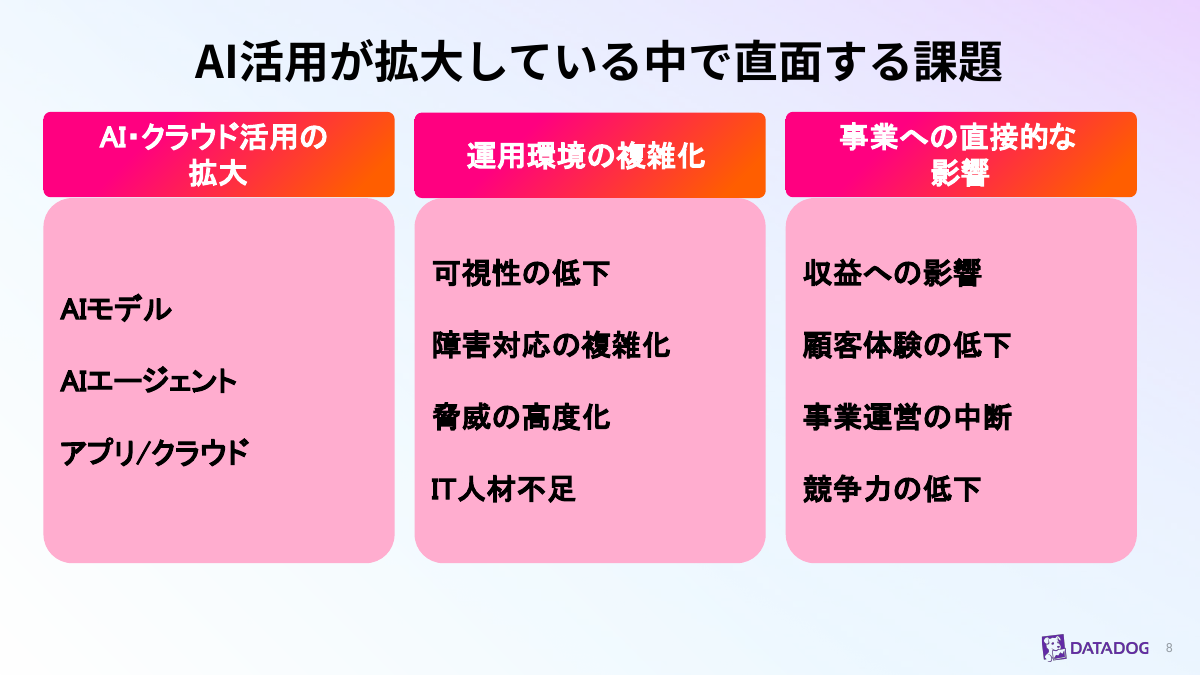 AI活用が拡大している中で直面する課題

AI・クラウド活用の拡大

AIモデル

AIエージェント

アプリ/クラウド

運用環境の複雑化

可視性の低下

障害対応の複雑化

脅威の高度化

IT人材不足

事業への直接的な影響

収益への影響

顧客体験の低下

事業運営の中断

競争力の低下

DATADOG 8